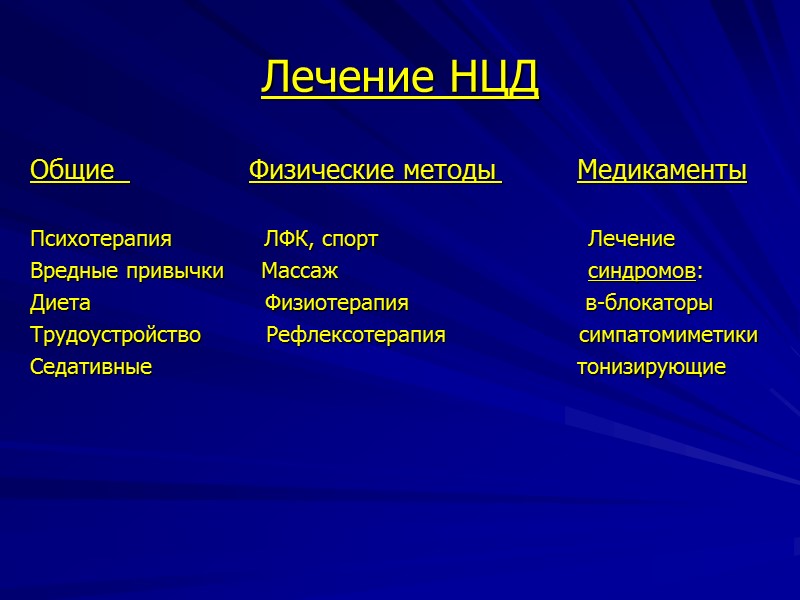 Лечение НЦД

Общие

Психотерапия
Вредные привычки
Диета
Трудоустройство
Седативные

Физические методы

ЛФК, спорт
Массаж
Физиотерапия
Рефлексотерапия

Медикаменты

Лечение синдромов:
в-блокаторы
симпатомиметики
тонизирующие